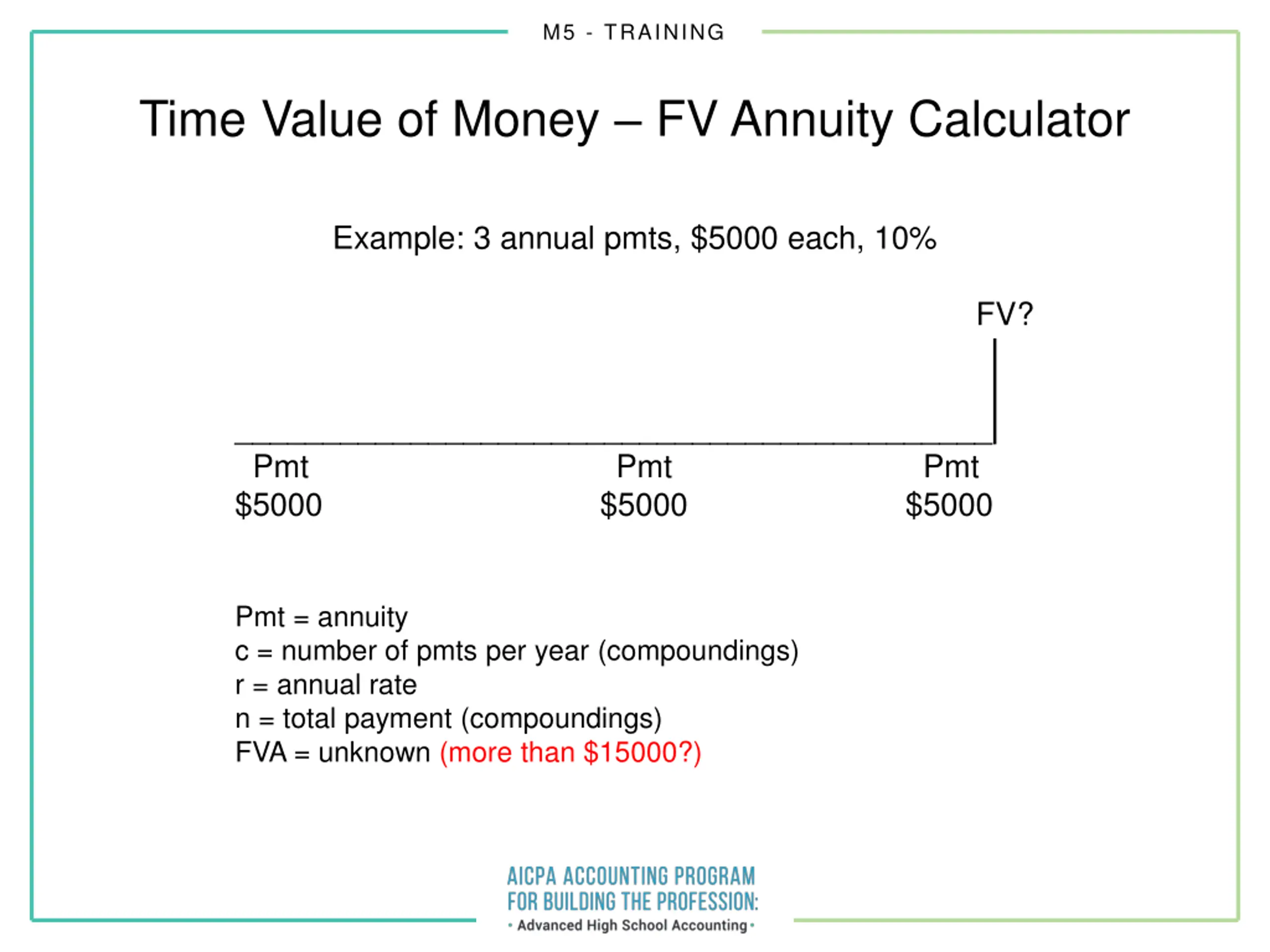 M5 - TRAINING

Time Value of Money – FV Annuity Calculator

Example: 3 annual pmts, $5000 each, 10%

FV?

Pmt
$5000

Pmt
$5000

Pmt
$5000

Pmt = annuity
c = number of pmts per year (compoundings)
r = annual rate
n = total payment (compoundings)
FVA = unknown (more than $15000?)

AICPA ACCOUNTING PROGRAM
FOR BUILDING THE PROFESSION:
• Advanced High School Accounting •